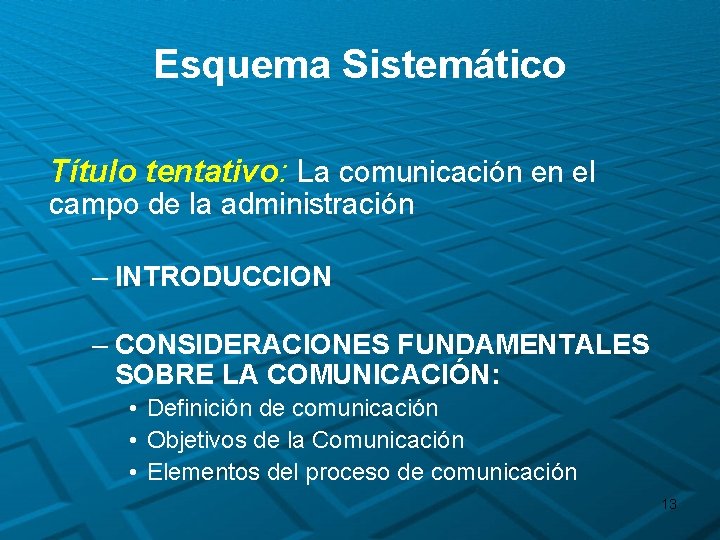 Esquema Sistemático

Título tentativo: La comunicación en el campo de la administración

– INTRODUCCION

– CONSIDERACIONES FUNDAMENTALES SOBRE LA COMUNICACIÓN:

• Definición de comunicación
• Objetivos de la Comunicación
• Elementos del proceso de comunicación

13